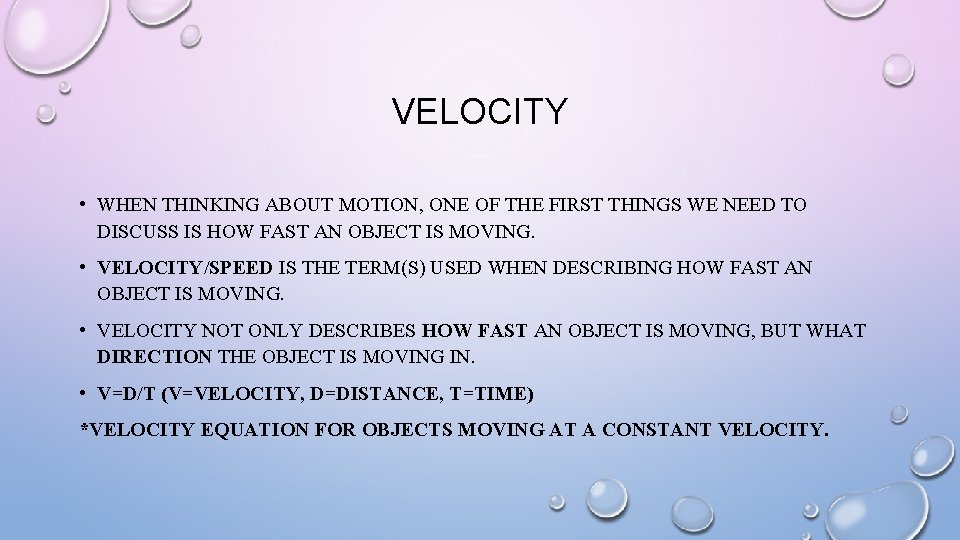 VELOCITY

• WHEN THINKING ABOUT MOTION, ONE OF THE FIRST THINGS WE NEED TO DISCUSS IS HOW FAST AN OBJECT IS MOVING.

• VELOCITY/SPEED IS THE TERM(S) USED WHEN DESCRIBING HOW FAST AN OBJECT IS MOVING.

• VELOCITY NOT ONLY DESCRIBES HOW FAST AN OBJECT IS MOVING, BUT WHAT DIRECTION THE OBJECT IS MOVING IN.

• V=D/T (V=VELOCITY, D=DISTANCE, T=TIME)

*VELOCITY EQUATION FOR OBJECTS MOVING AT A CONSTANT VELOCITY.